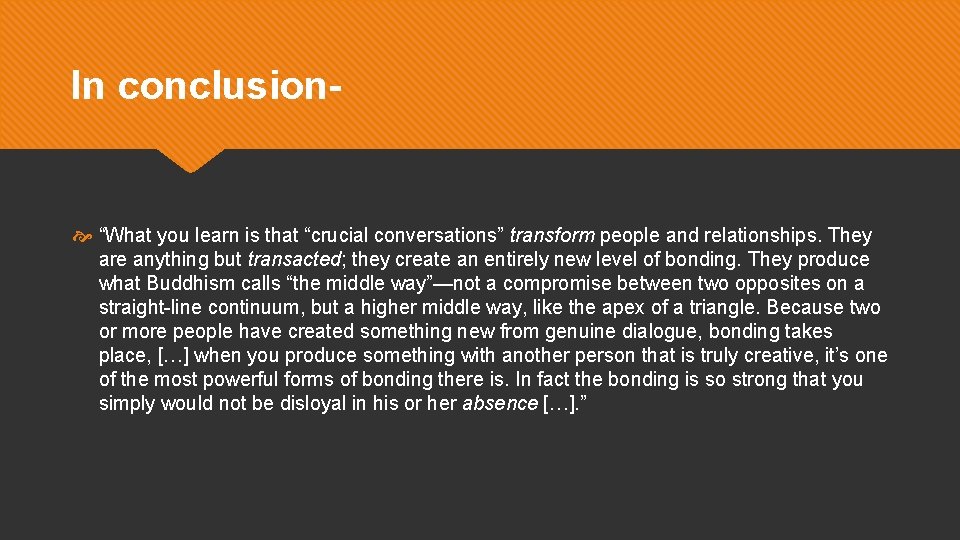 In conclusion-

“What you learn is that “crucial conversations” transform people and relationships. They are anything but transacted; they create an entirely new level of bonding. They produce what Buddhism calls “the middle way”—not a compromise between two opposites on a straight-line continuum, but a higher middle way, like the apex of a triangle. Because two or more people have created something new from genuine dialogue, bonding takes place, […] when you produce something with another person that is truly creative, it’s one of the most powerful forms of bonding there is. In fact the bonding is so strong that you simply would not be disloyal in his or her absence […].”